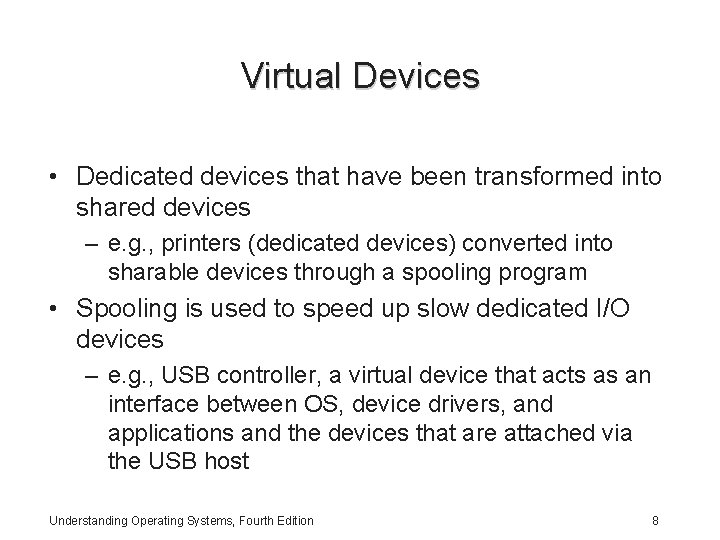 Virtual Devices

• Dedicated devices that have been transformed into shared devices

– e.g., printers (dedicated devices) converted into sharable devices through a spooling program

• Spooling is used to speed up slow dedicated I/O devices

– e.g., USB controller, a virtual device that acts as an interface between OS, device drivers, and applications and the devices that are attached via the USB host

Understanding Operating Systems, Fourth Edition

8